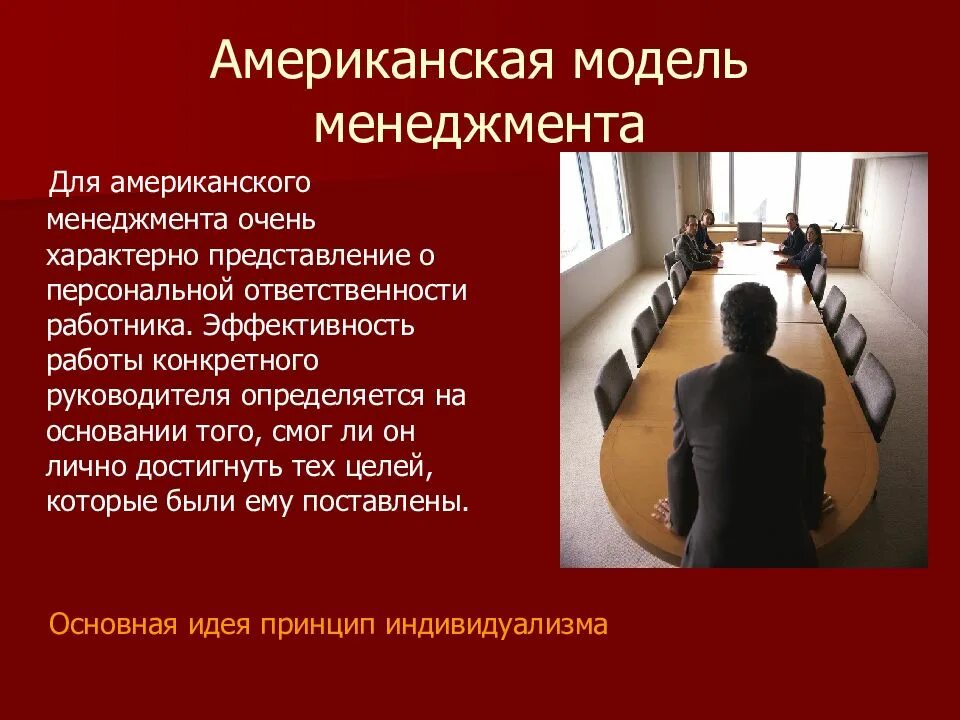 Американская модель менеджмента

Для американского менеджмента очень характерно представление о персональной ответственности работника. Эффективность работы конкретного руководителя определяется на основании того, смог ли он лично достигнуть тех целей, которые были ему поставлены.

Основная идея принцип индивидуализма